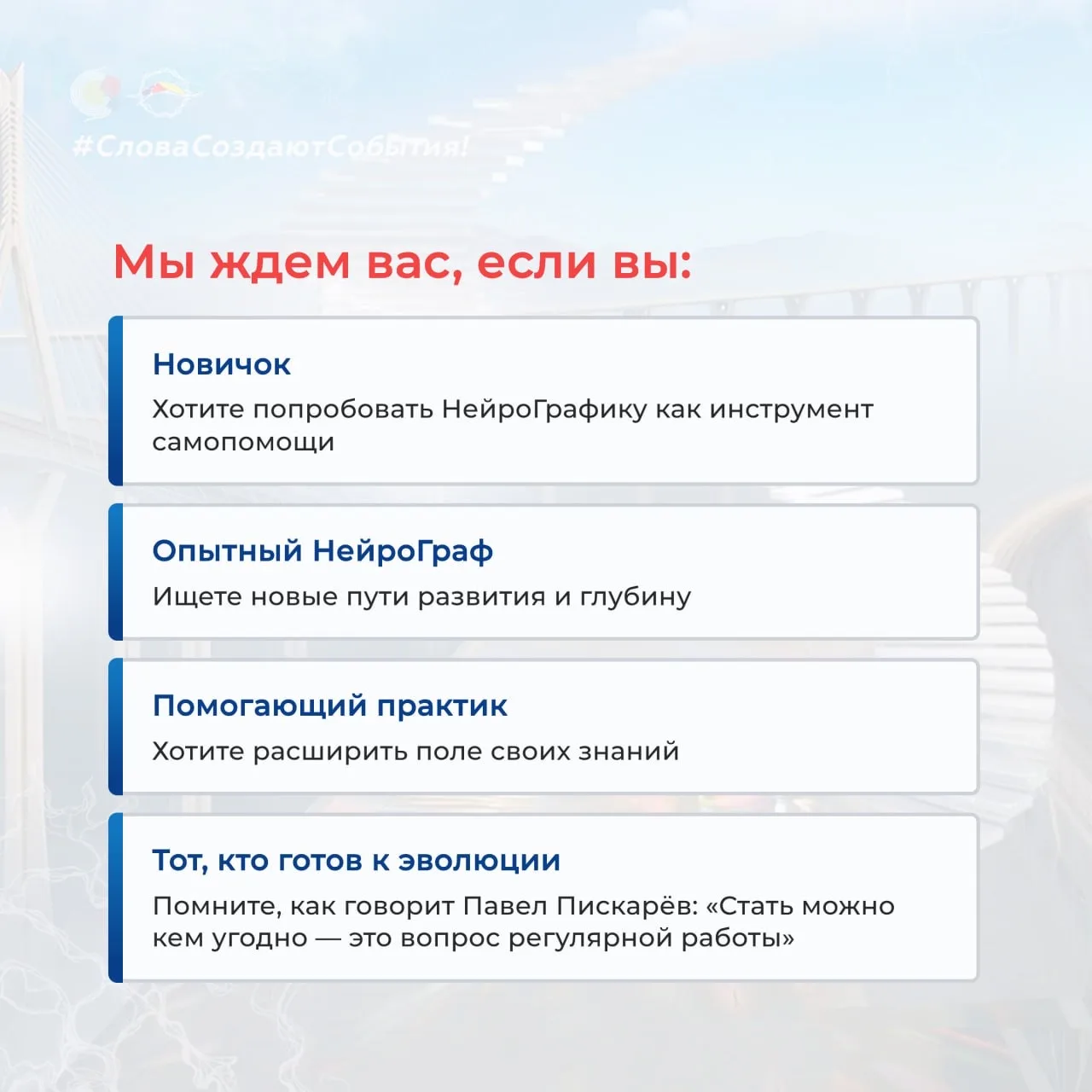 #СловаСоздаютСобытия!

Мы ждем вас, если вы:

Новичок

Хотите попробовать НейроГрафику как инструмент самопомощи

Опытный НейроГраф

Ищете новые пути развития и глубину

Помогающий практик

Хотите расширить поле своих знаний

Тот, кто готов к эволюции

Помните, как говорит Павел Пискарёв: «Стать можно кем угодно — это вопрос регулярной работы»